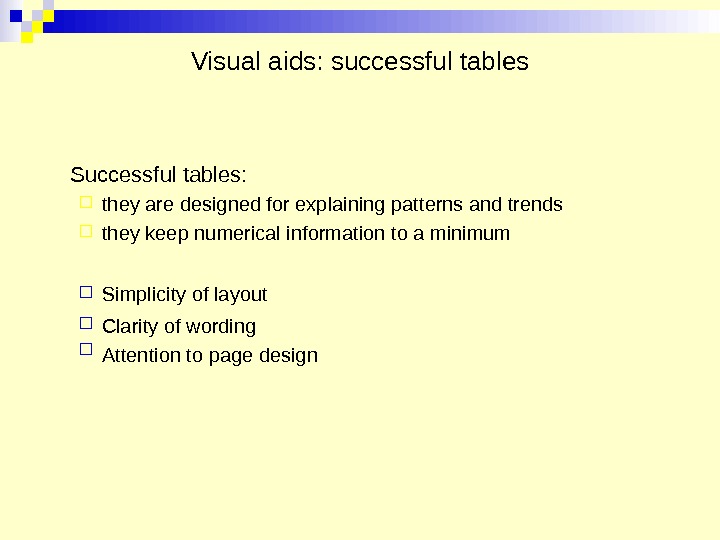 Visual aids: successful tables

Successful tables:

- they are designed for explaining patterns and trends
- they keep numerical information to a minimum

- Simplicity of layout
- Clarity of wording
- Attention to page design